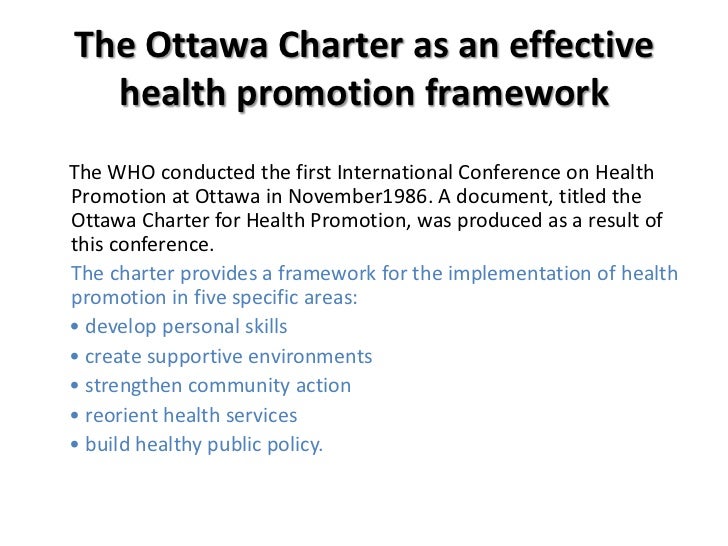 The Ottawa Charter as an effective health promotion framework

The WHO conducted the first International Conference on Health Promotion at Ottawa in November1986. A document, titled the Ottawa Charter for Health Promotion, was produced as a result of this conference.

The charter provides a framework for the implementation of health promotion in five specific areas:

• develop personal skills
• create supportive environments
• strengthen community action
• reorient health services
• build healthy public policy.